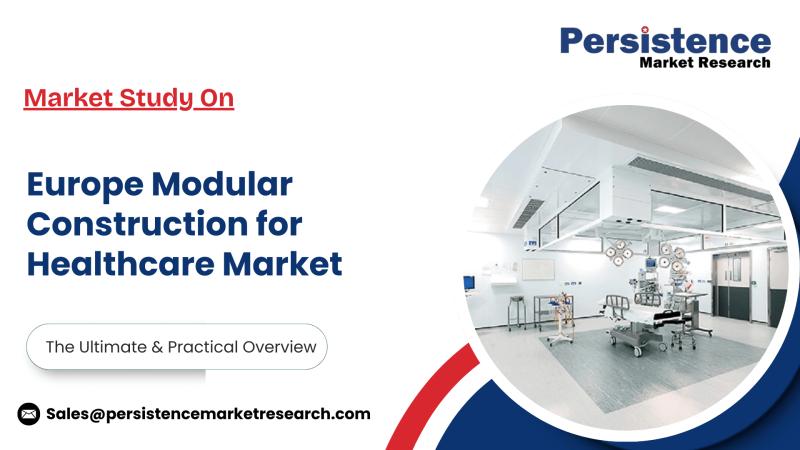 Persistence
Market Research

Market Study On

Europe Modular Construction for Healthcare Market

The Ultimate & Practical Overview

Sales@persistencemarketresearch.com